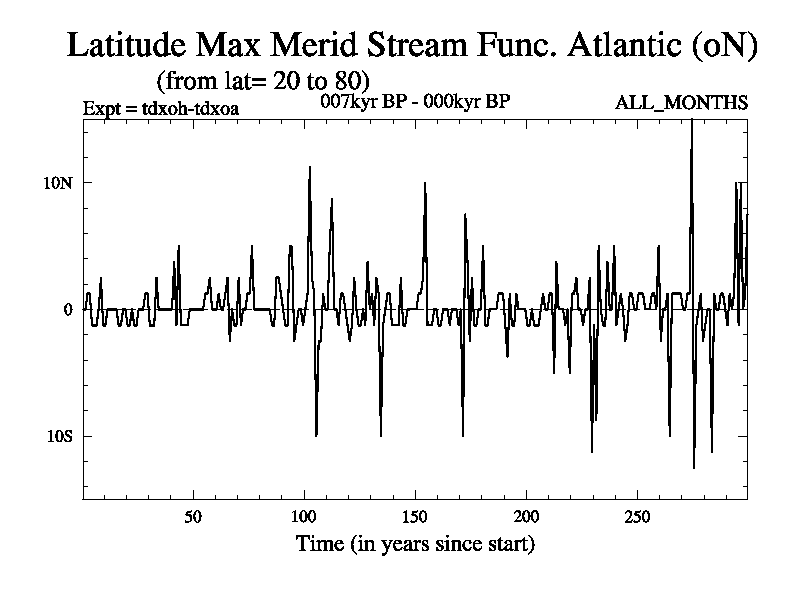 Latitude Max Merid Stream Func. Atlantic (oN)
(from lat= 20 to 80)
Expt = tdxoh-tdxoa
007kyr BP - 000kyr BP
ALL_MONTHS

10N
0
10S

50
100
150
200
250

Time (in years since start)